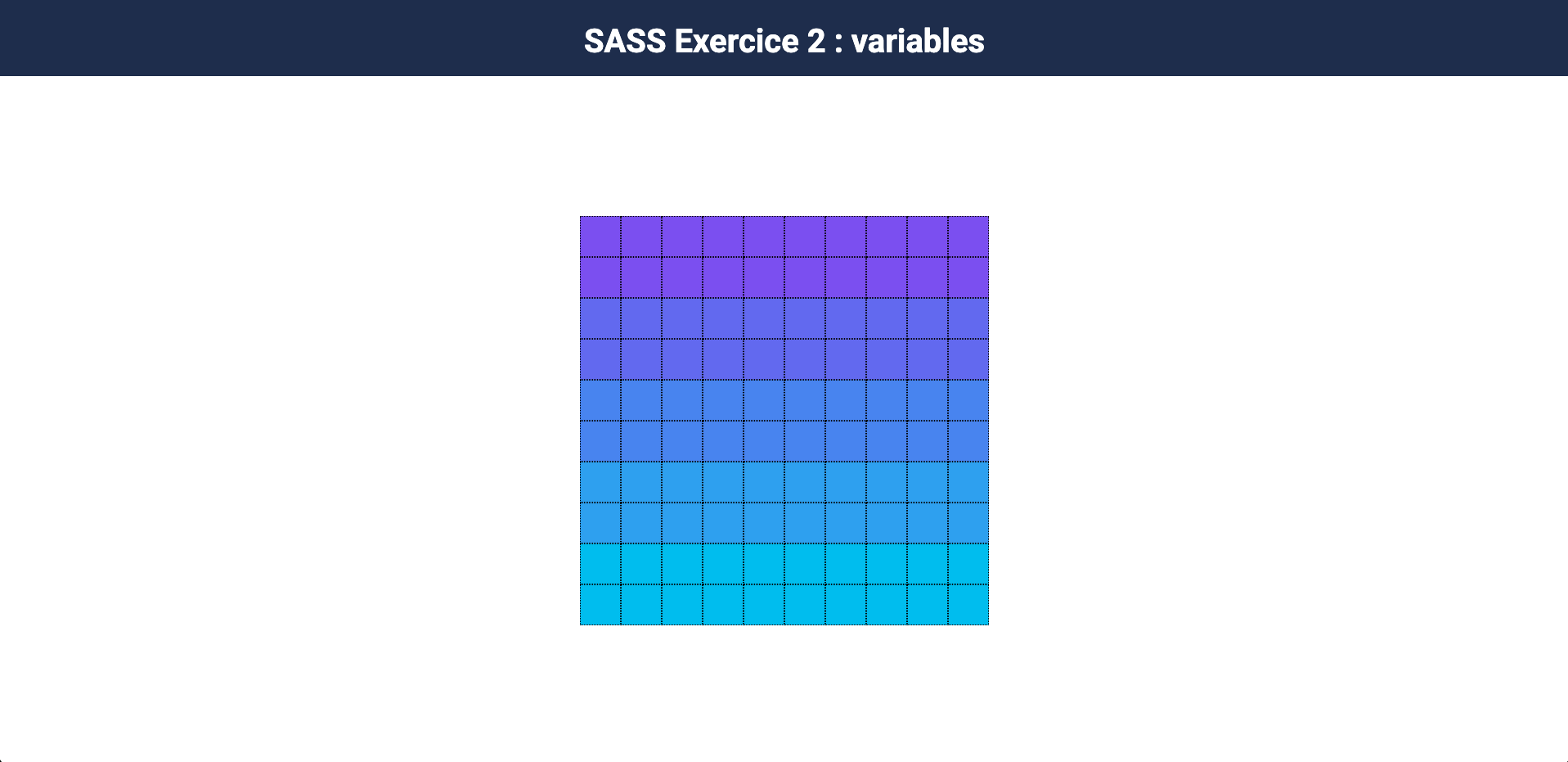 SASS Exercice 2 : variables